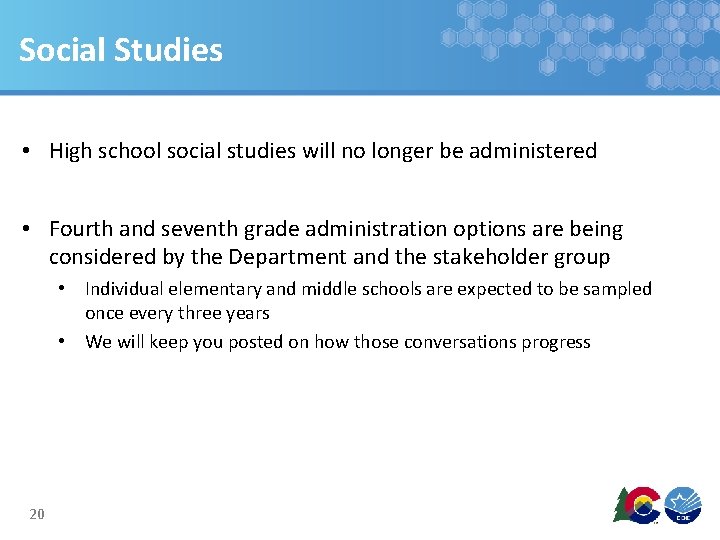 Social Studies

• High school social studies will no longer be administered

• Fourth and seventh grade administration options are being considered by the Department and the stakeholder group
  • Individual elementary and middle schools are expected to be sampled once every three years
  • We will keep you posted on how those conversations progress

20

CDE